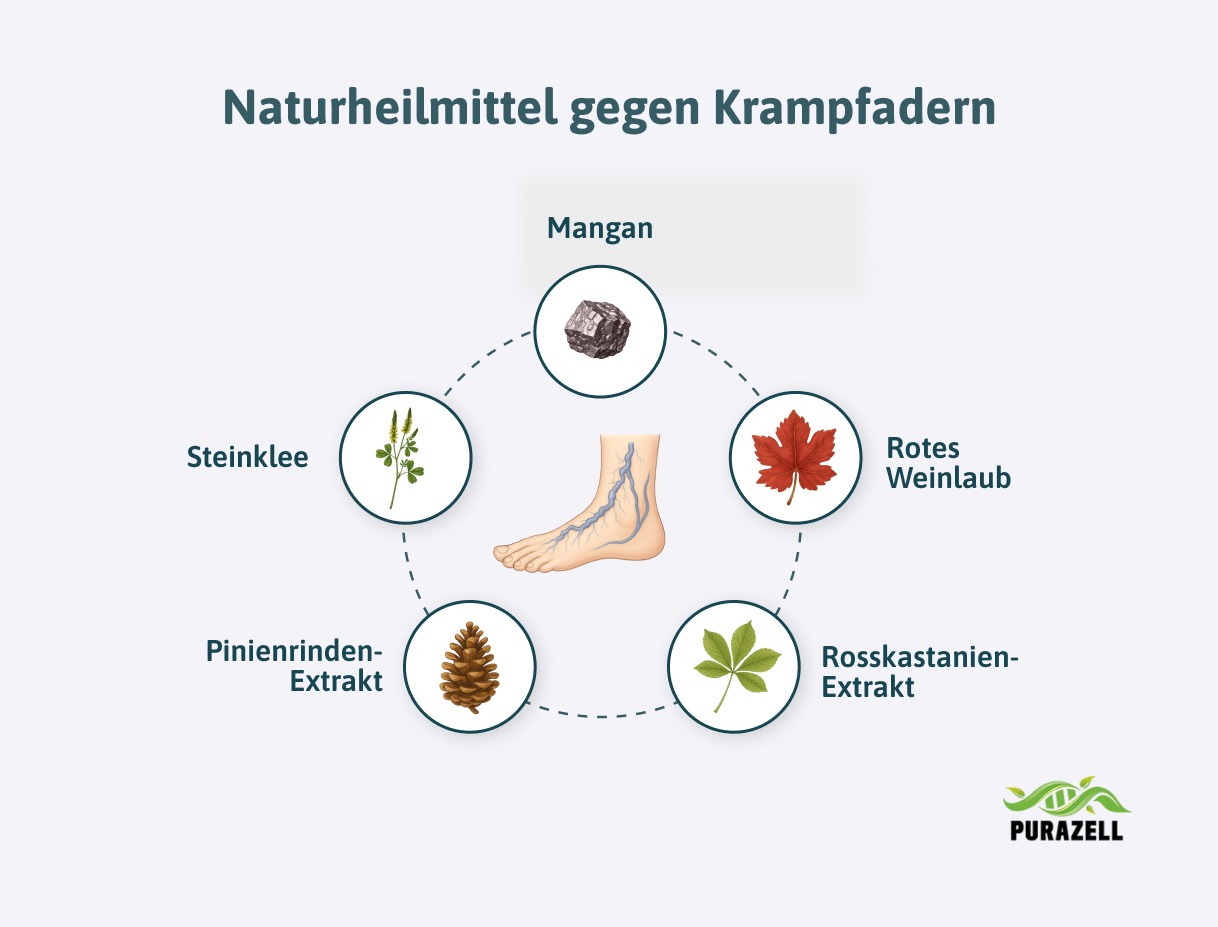 Naturheilmittel gegen Krampfadern

Mangan

Steinklee

Rotes Weinlaub

Pinienrinden-Extrakt

Rosskastanien-Extrakt

PURAZELL